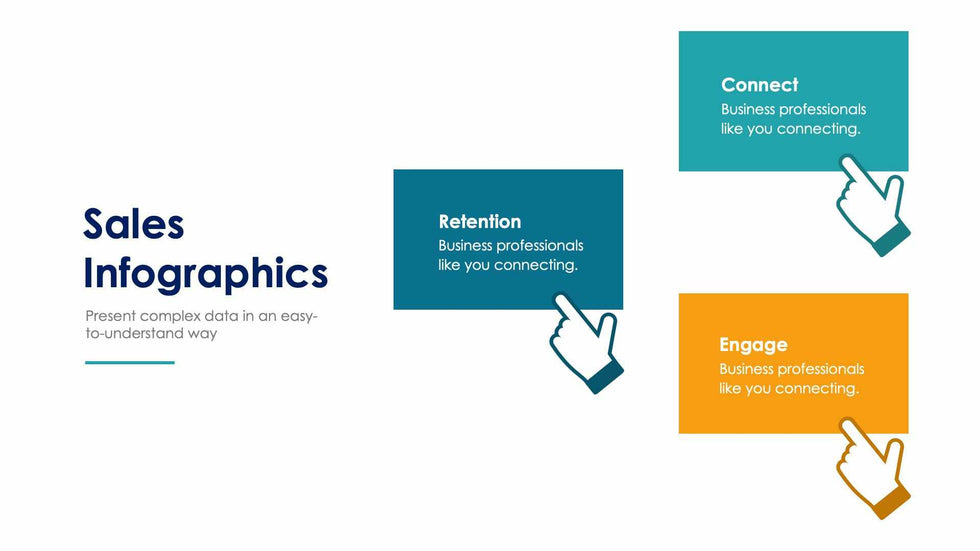 Sales Infographics

Present complex data in an easy-to-understand way

Retention
Business professionals like you connecting.

Connect
Business professionals like you connecting.

Engage
Business professionals like you connecting.